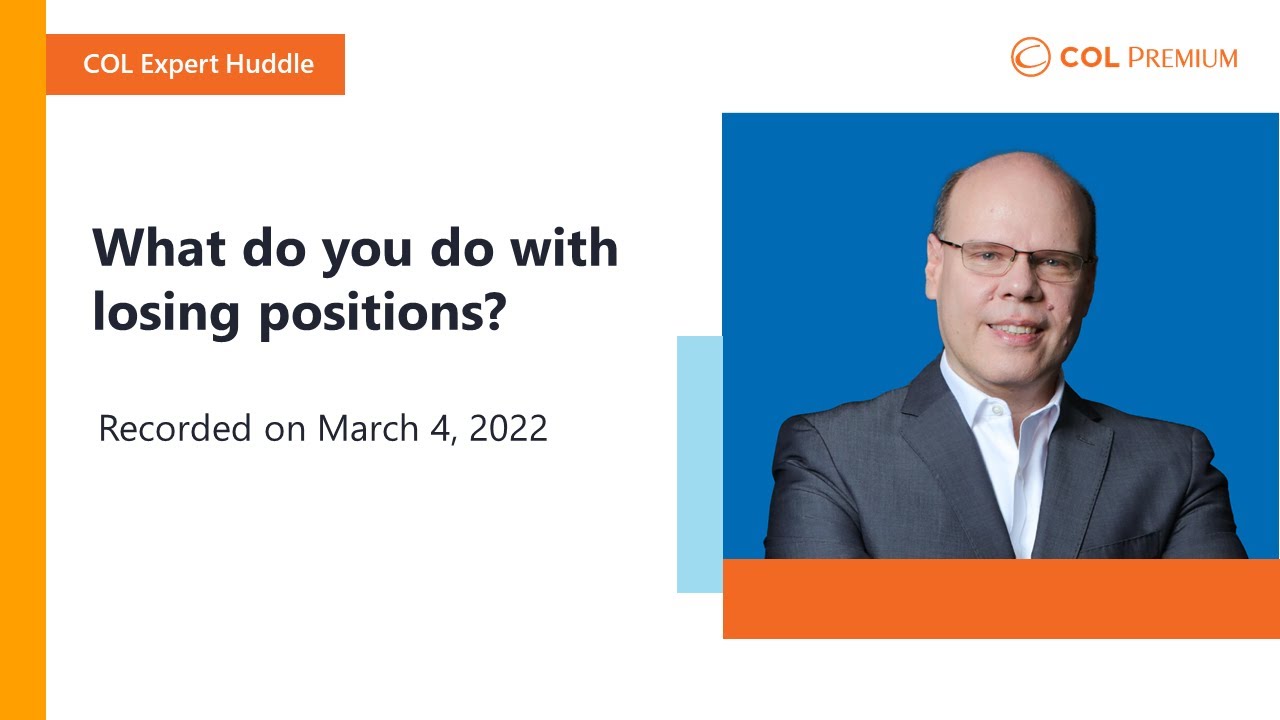 COL Expert Huddle

COL PREMIUM

What do you do with losing positions?

Recorded on March 4, 2022